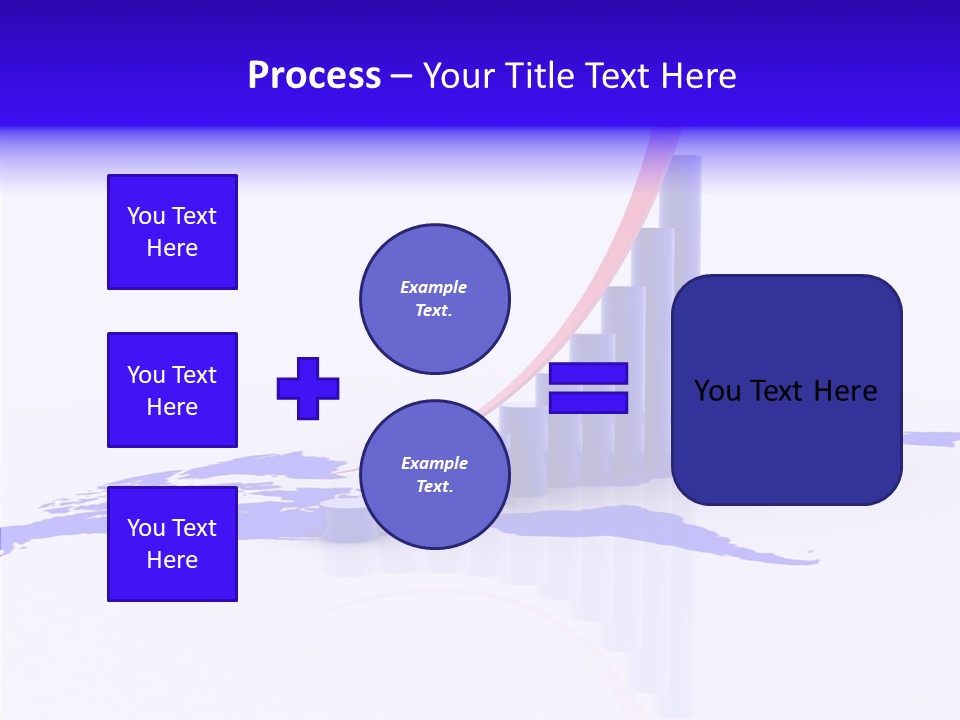 Process – Your Title Text Here

You Text Here

You Text Here

You Text Here

Example Text.

Example Text.

You Text Here